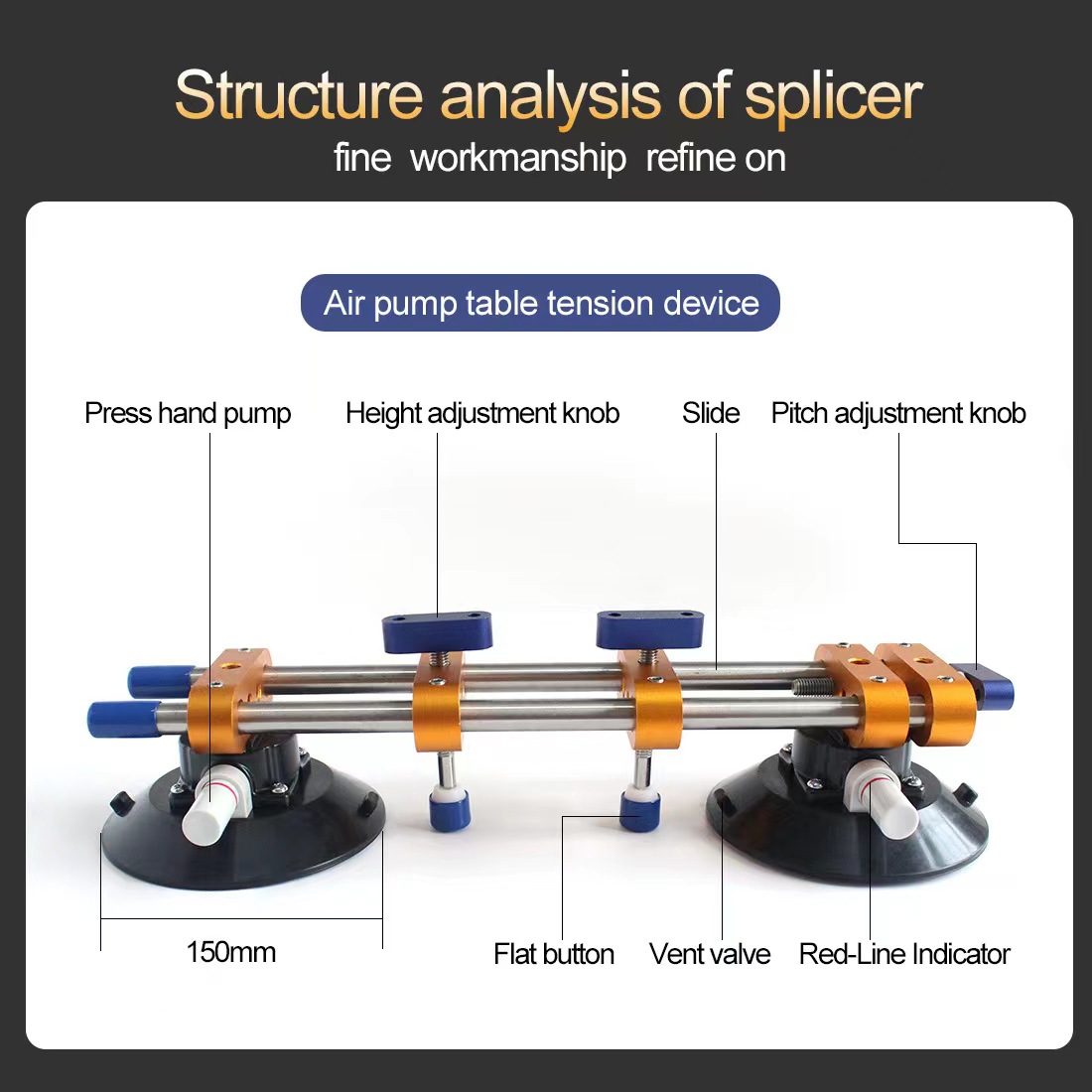 Structure analysis of splicer

fine workmanship refine on

Air pump table tension device

Press hand pump

Height adjustment knob

Slide

Pitch adjustment knob

150mm

Flat button

Vent valve

Red-Line Indicator